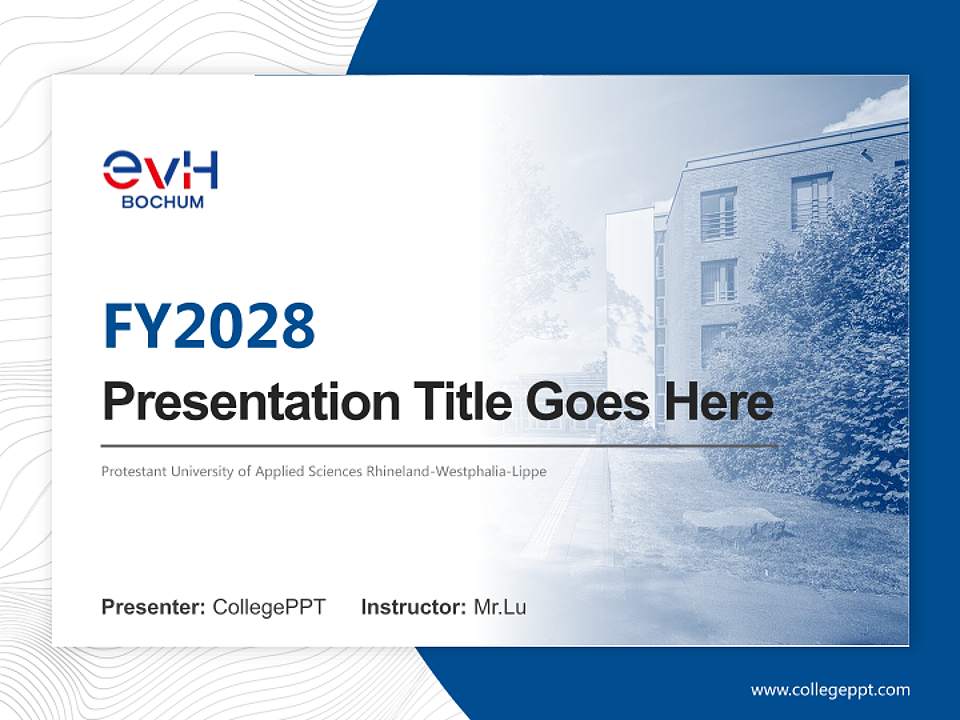 evH
BOCHUM

FY2028
Presentation Title Goes Here

Protestant University of Applied Sciences Rhineland-Westphalia-Lippe

Presenter: CollegePPT Instructor: Mr.Lu

www.collegeppt.com